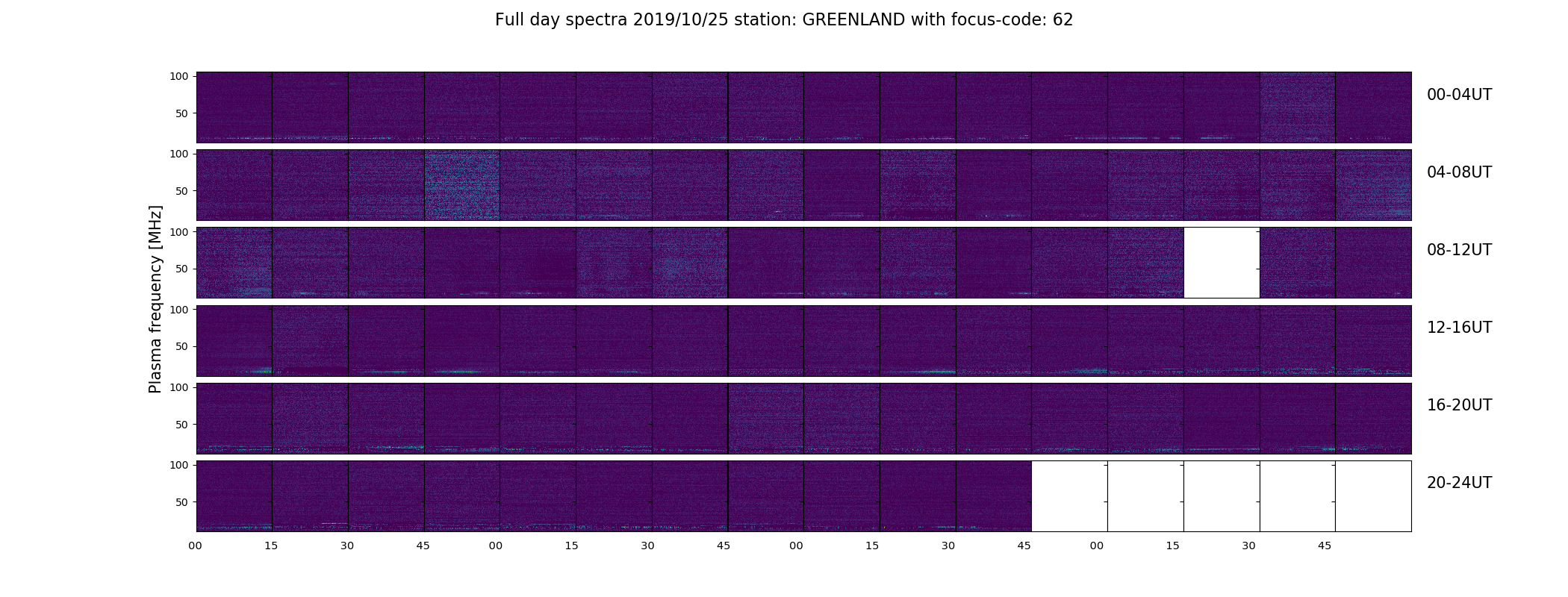 Full day spectra 2019/10/25 station: GREENLAND with focus-code: 62

Plasma frequency [MHz]

100
50
00-04UT

100
50
04-08UT

100
50
08-12UT

100
50
12-16UT

100
50
16-20UT

100
50
20-24UT

00 15 30 45 00 15 30 45 00 15 30 45 00 15 30 45